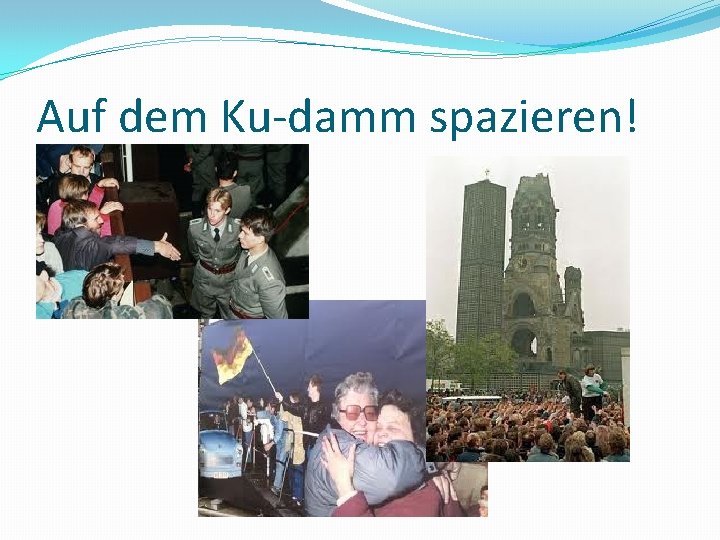 Auf dem Ku-damm spazieren!